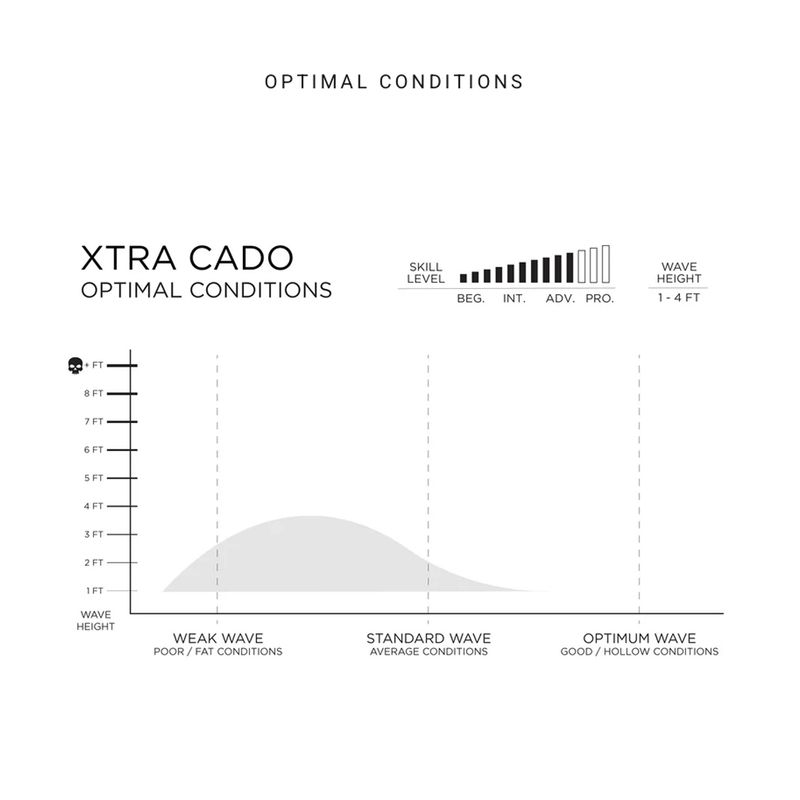 OPTIMAL CONDITIONS

XTRA CADO
OPTIMAL CONDITIONS

SKILL LEVEL
BEG. INT. ADV. PRO.

WAVE HEIGHT
1 - 4 FT

+ FT
8 FT
7 FT
6 FT
5 FT
4 FT
3 FT
2 FT
1 FT
WAVE HEIGHT

WEAK WAVE
POOR / FAT CONDITIONS

STANDARD WAVE
AVERAGE CONDITIONS

OPTIMUM WAVE
GOOD / HOLLOW CONDITIONS